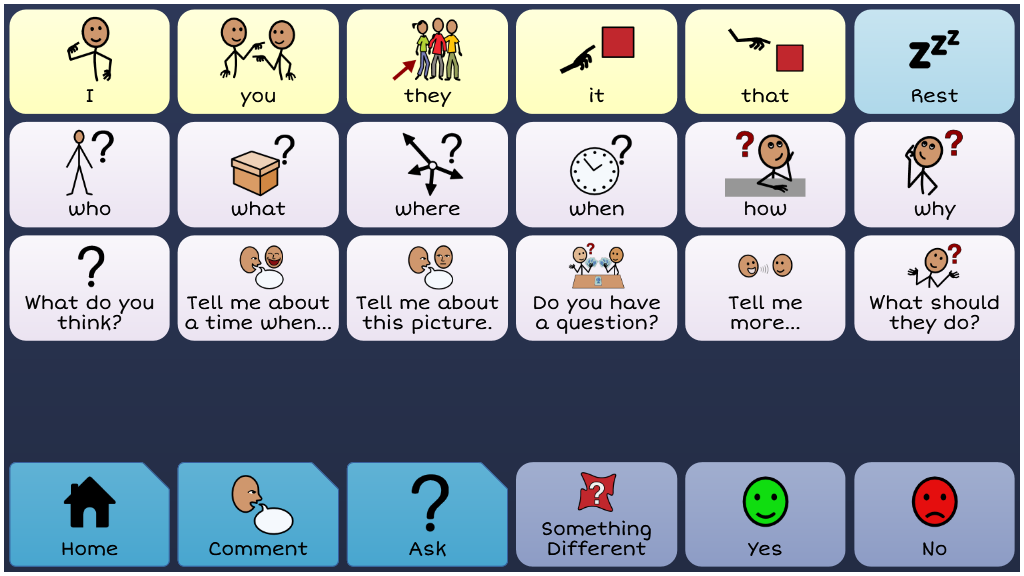 I
you
they
it
that
Rest
who
what
where
when
how
why
What do you think?
Tell me about a time when...
Tell me about this picture.
Do you have a question?
Tell me more...
What should they do?
Home
Comment
Ask
Something Different
Yes
No